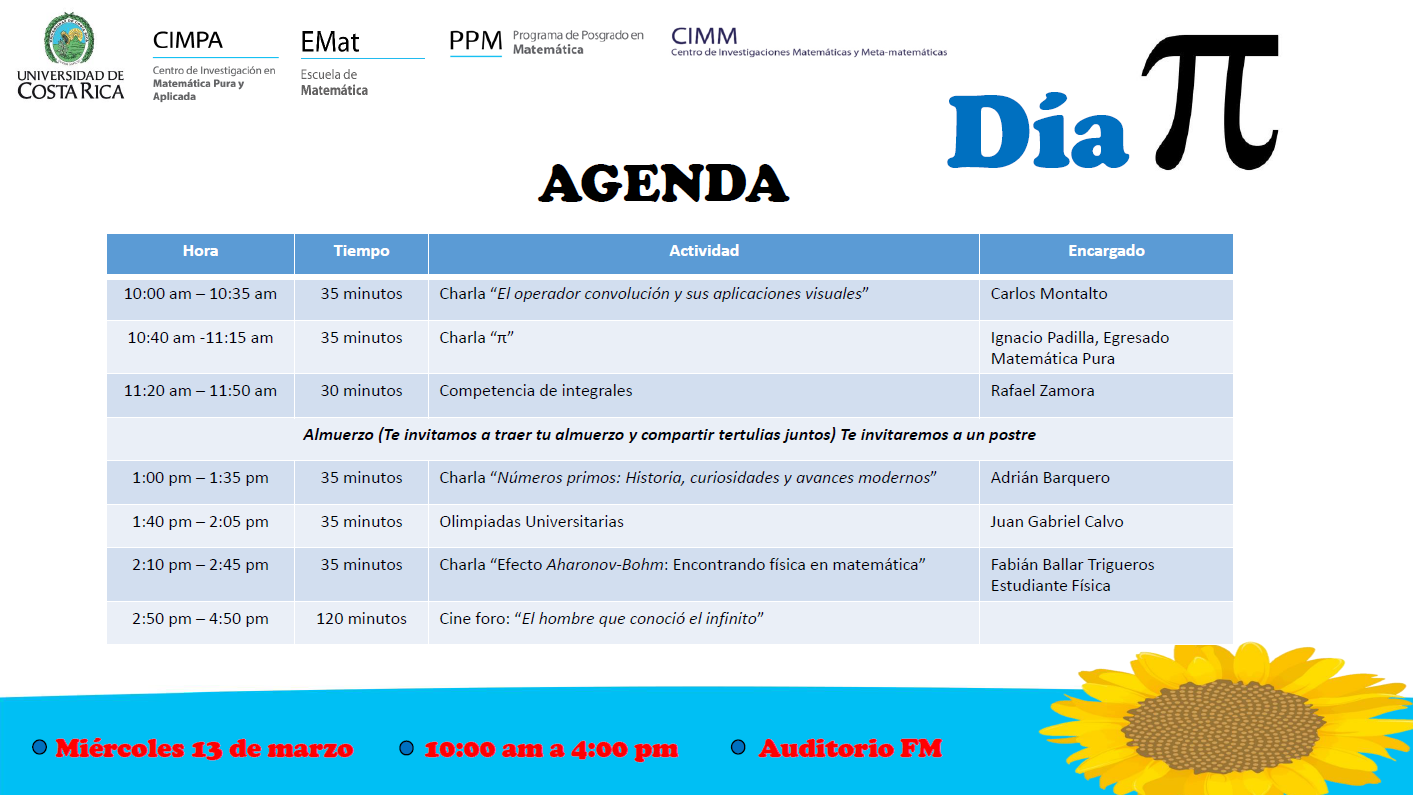 UNIVERSIDAD DE COSTA RICA

CIMPA
Centro de Investigación en Matemática Pura y Aplicada

EMat
Escuela de Matemática

PPM Programa de Posgrado en Matemática

CIMM
Centro de Investigaciones Matemáticas y Meta-matemáticas

Día $\pi$

AGENDA

| Hora | Tiempo | Actividad | Encargado |
|---|---|---|---|
| 10:00 am – 10:35 am | 35 minutos | Charla “El operador convolución y sus aplicaciones visuales” | Carlos Montalto |
| 10:40 am -11:15 am | 35 minutos | Charla “π” | Ignacio Padilla, Egresado Matemática Pura |
| 11:20 am – 11:50 am | 30 minutos | Competencia de integrales | Rafael Zamora |
| Almuerzo (Te invitamos a traer tu almuerzo y compartir tertulias juntos) Te invitaremos a un postre | | | |
| 1:00 pm – 1:35 pm | 35 minutos | Charla “Números primos: Historia, curiosidades y avances modernos” | Adrián Barquero |
| 1:40 pm – 2:05 pm | 35 minutos | Olimpiadas Universitarias | Juan Gabriel Calvo |
| 2:10 pm – 2:45 pm | 35 minutos | Charla “Efecto Aharonov-Bohm: Encontrando física en matemática” | Fabián Ballar Trigueros Estudiante Física |
| 2:50 pm – 4:50 pm | 120 minutos | Cine foro: “El hombre que conoció el infinito” | |

Miércoles 13 de marzo
10:00 am a 4:00 pm
Auditorio FM